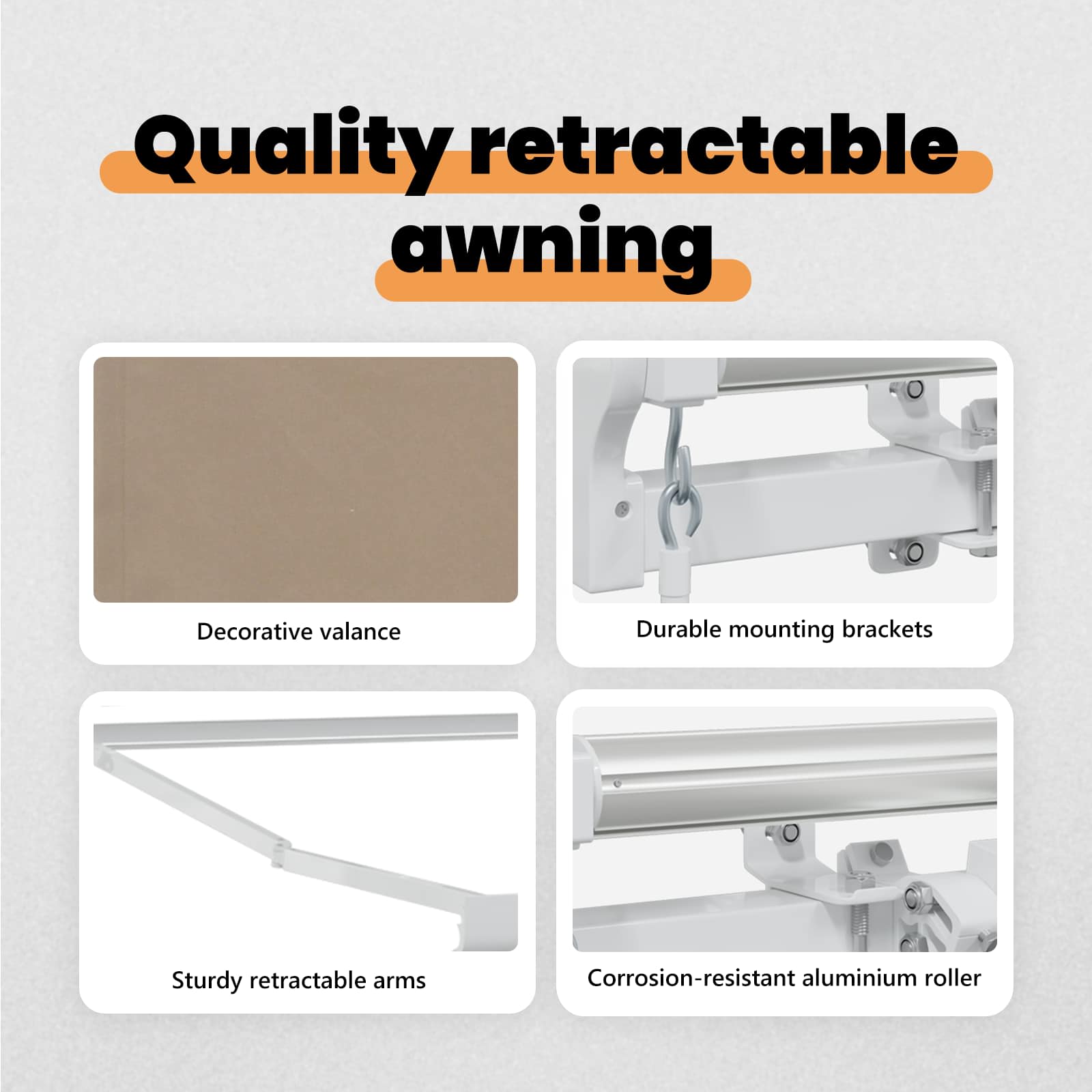 Quality retractable awning

Decorative valance

Durable mounting brackets

Sturdy retractable arms

Corrosion-resistant aluminium roller